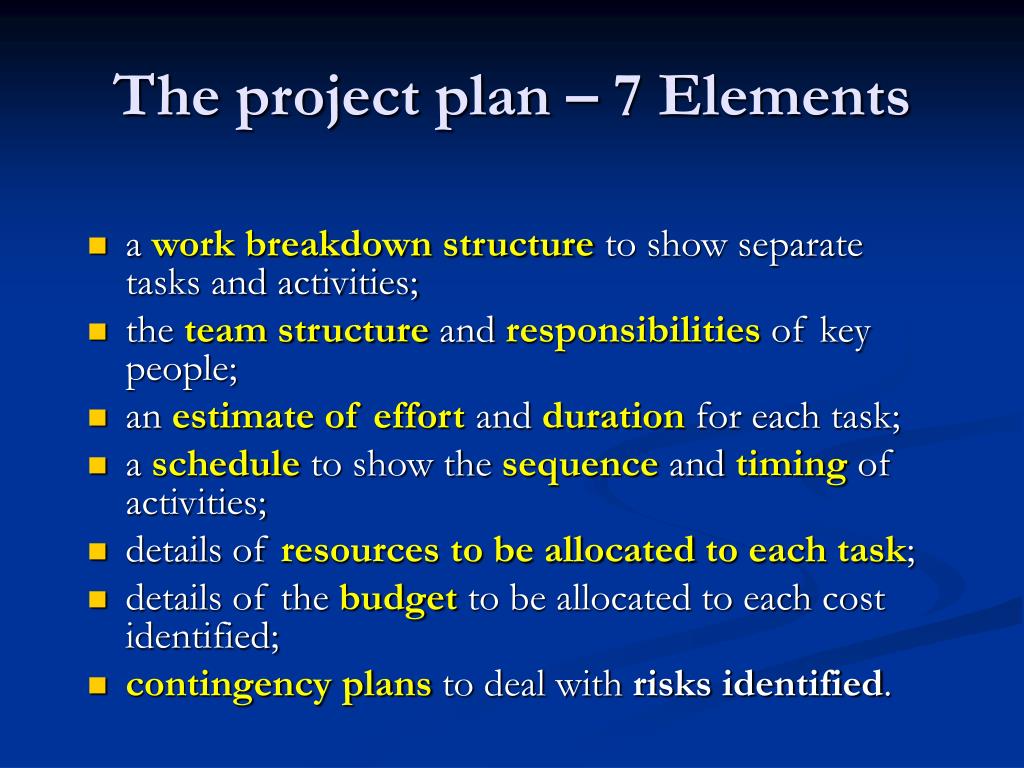 The project plan – 7 Elements

- a work breakdown structure to show separate tasks and activities;
- the team structure and responsibilities of key people;
- an estimate of effort and duration for each task;
- a schedule to show the sequence and timing of activities;
- details of resources to be allocated to each task;
- details of the budget to be allocated to each cost identified;
- contingency plans to deal with risks identified.